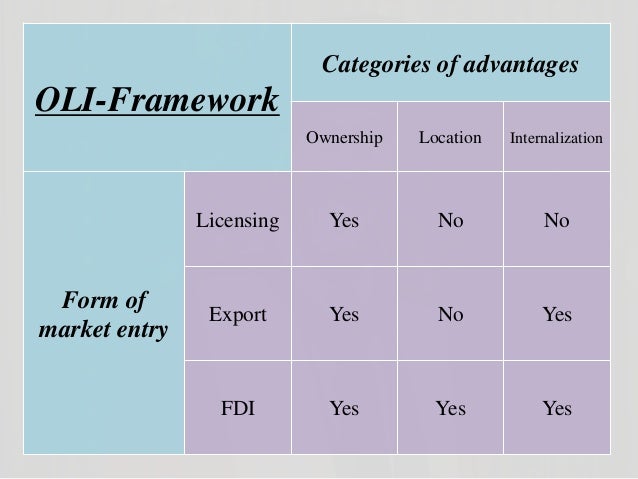 | OLI-Framework | | Categories of advantages | | |
|---|---|---|---|---|
| | | Ownership | Location | Internalization |
| Form of market entry | Licensing | Yes | No | No |
| | Export | Yes | No | Yes |
| | FDI | Yes | Yes | Yes |